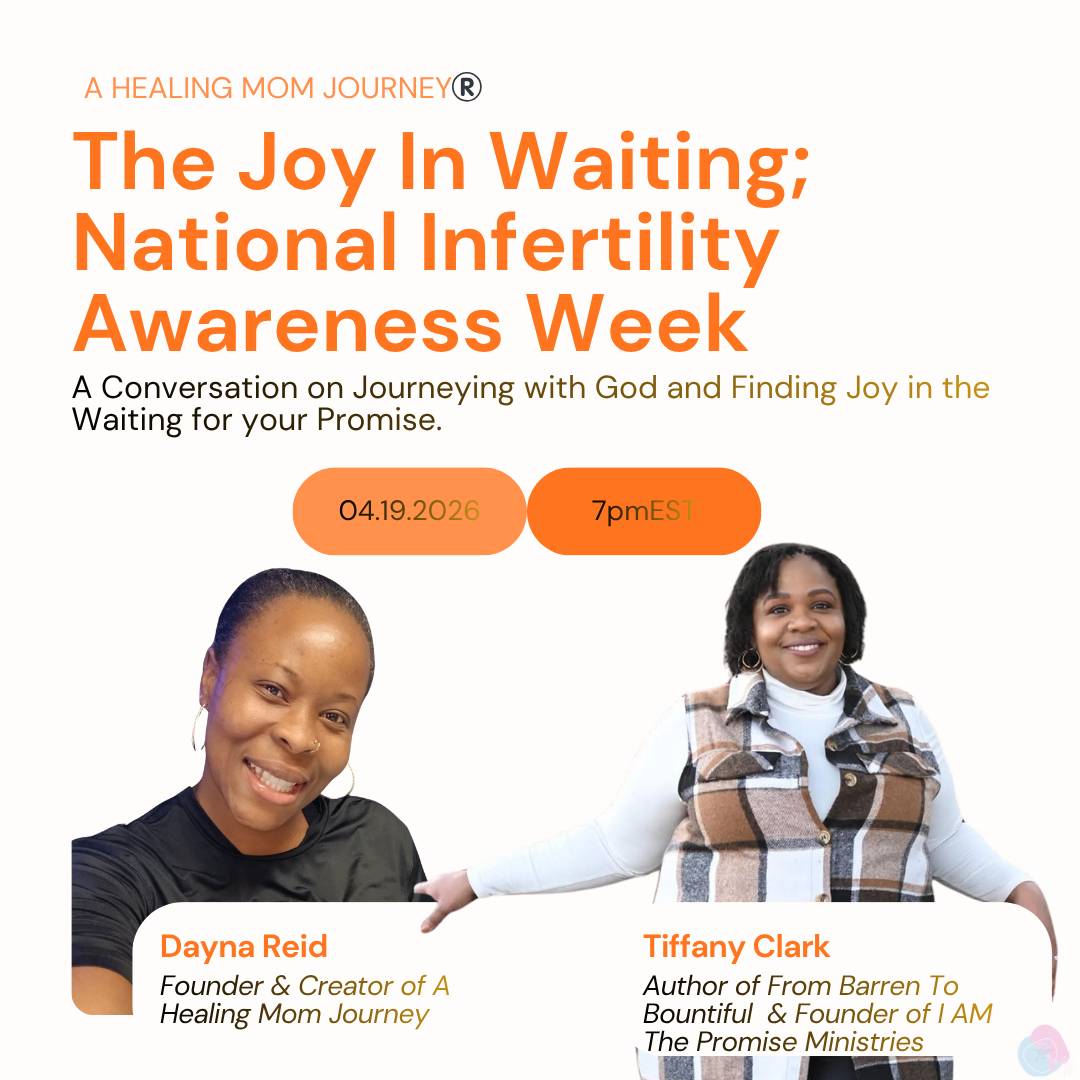 A HEALING MOM JOURNEY®

The Joy In Waiting; National Infertility Awareness Week

A Conversation on Journeying with God and Finding Joy in the Waiting for your Promise.

04.19.2026

7pmEST

Dayna Reid

Founder & Creator of A Healing Mom Journey

Tiffany Clark

Author of From Barren To Bountiful & Founder of I AM The Promise Ministries